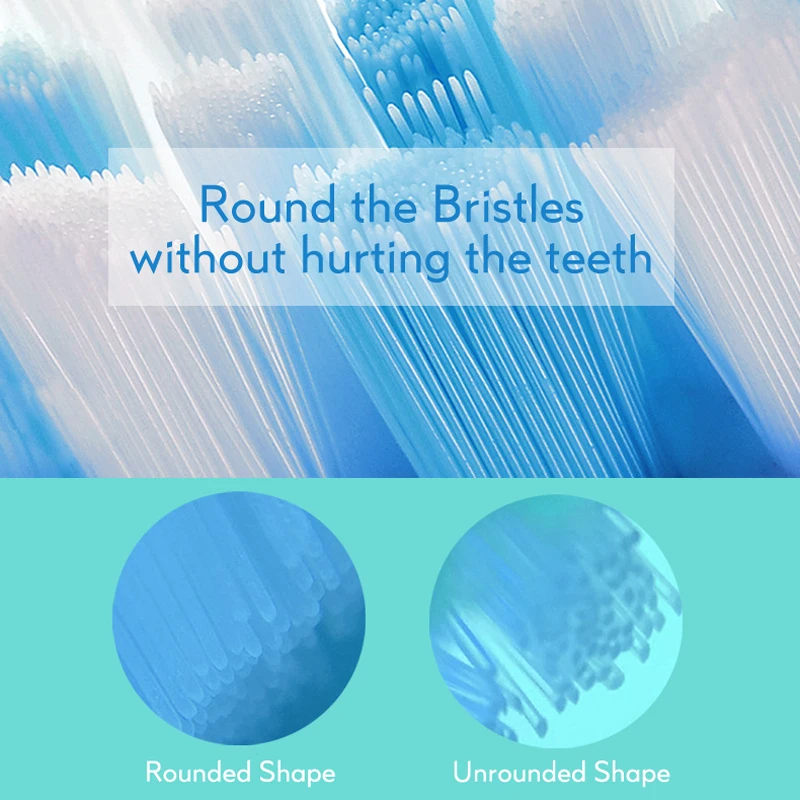 Round the Bristles
without hurting the teeth

Rounded Shape

Unrounded Shape